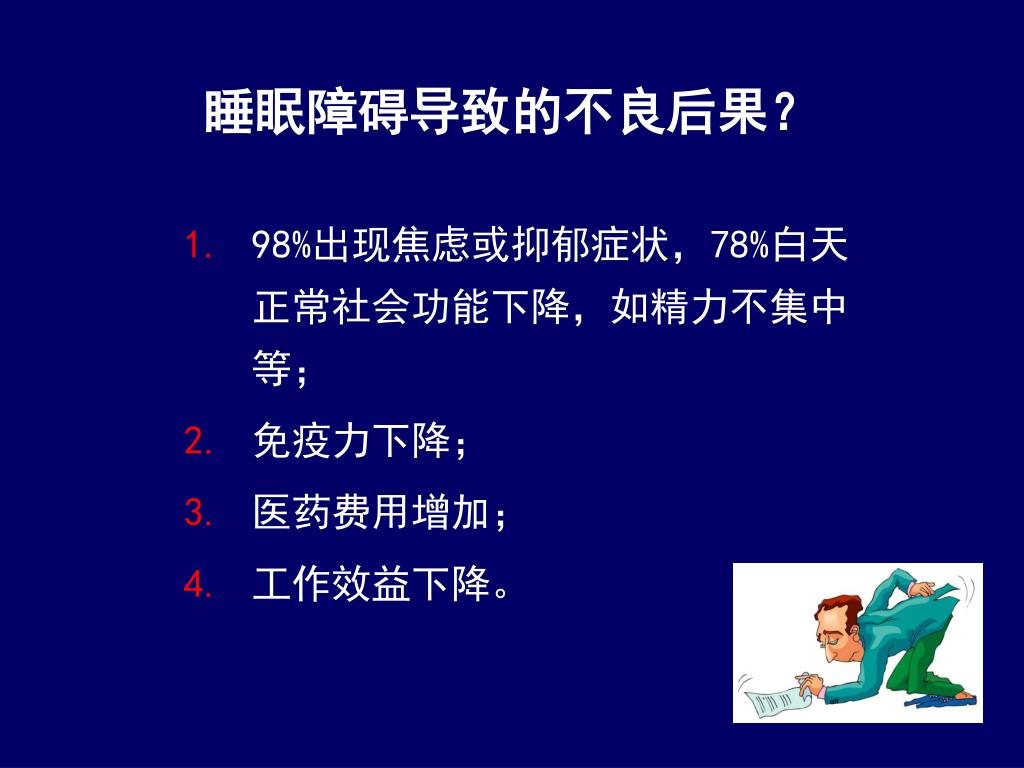 睡眠障碍导致的不良后果？

1. 98%出现焦虑或抑郁症状，78%白天正常社会功能下降，如精力不集中等；
2. 免疫力下降；
3. 医药费用增加；
4. 工作效益下降。